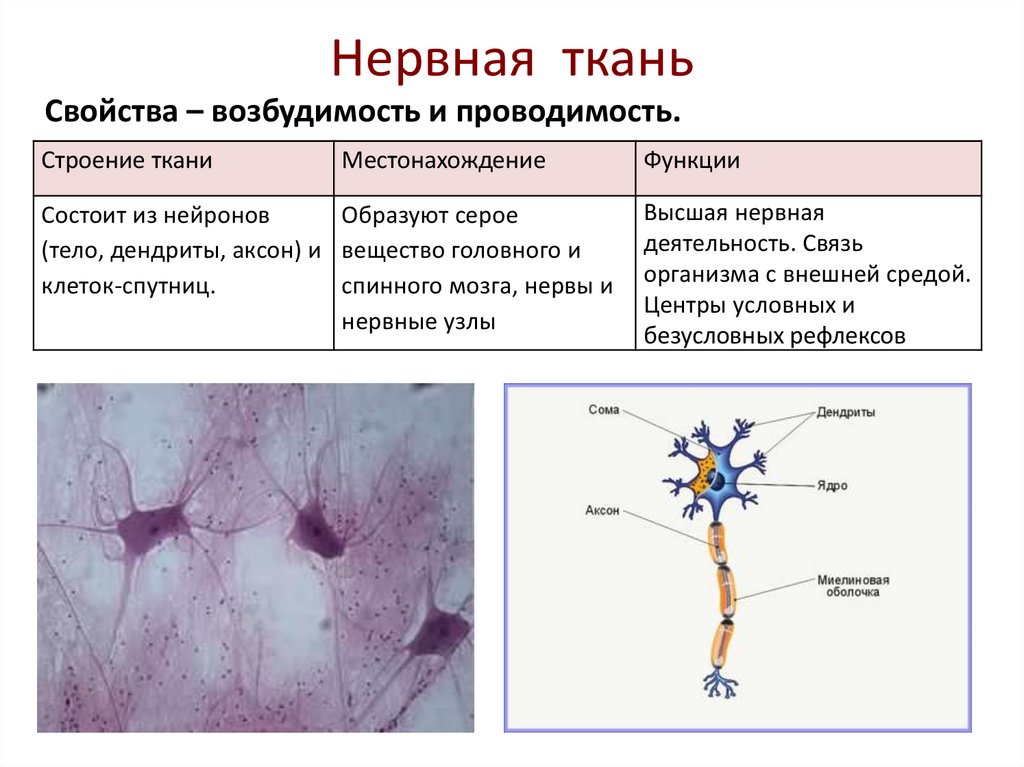 Нервная ткань

Свойства – возбудимость и проводимость.

| Строение ткани | Местонахождение | Функции |
|---|---|---|
| Состоит из нейронов (тело, дендриты, аксон) и клеток-спутниц. | Образуют серое вещество головного и спинного мозга, нервы и нервные узлы | Высшая нервная деятельность. Связь организма с внешней средой. Центры условных и безусловных рефлексов |

Сома
Дендриты
Ядро
Аксон
Миелиновая оболочка